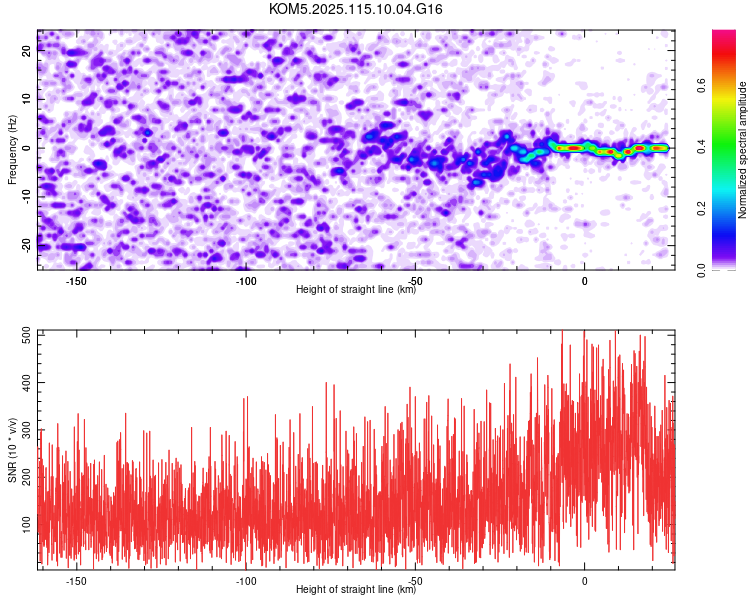 KOM5.2025.115.10.04.G16

Frequency (Hz)
20
10
0
-10
-20
-150
-100
-50
0
Height of straight line (km)

Normalized spectral amplitude
0.0
0.2
0.4
0.6

SNR (10 * v/v)
500
400
300
200
100
-150
-100
-50
0
Height of straight line (km)